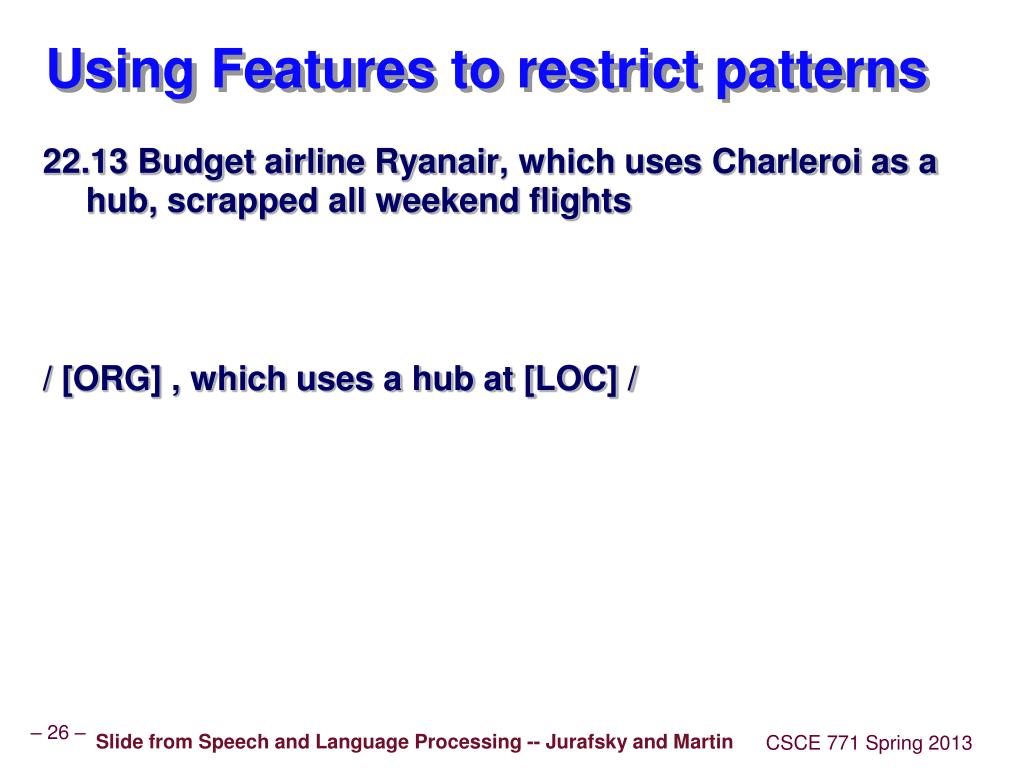 Using Features to restrict patterns

22.13 Budget airline Ryanair, which uses Charleroi as a hub, scrapped all weekend flights

/ [ORG] , which uses a hub at [LOC] /

– 26 –

Slide from Speech and Language Processing -- Jurafsky and Martin

CSCE 771 Spring 2013